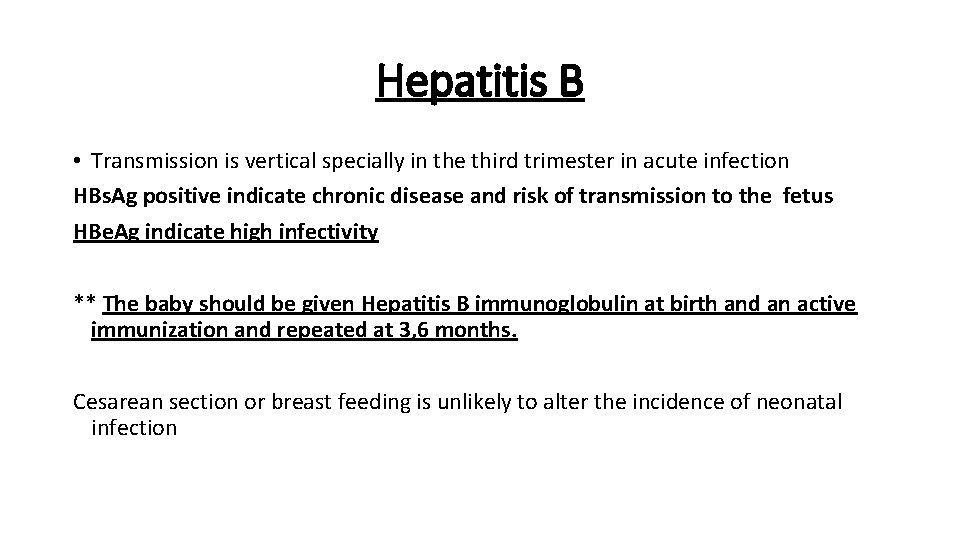 Hepatitis B

• Transmission is vertical specially in the third trimester in acute infection
HBs.Ag positive indicate chronic disease and risk of transmission to the fetus
HBe.Ag indicate high infectivity

** The baby should be given Hepatitis B immunoglobulin at birth and an active immunization and repeated at 3,6 months.

Cesarean section or breast feeding is unlikely to alter the incidence of neonatal infection